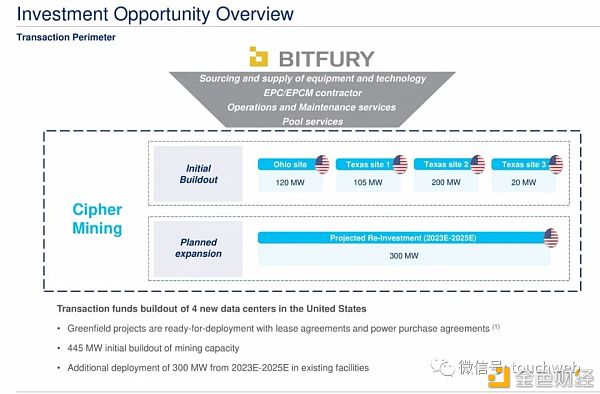 Investment Opportunity Overview

Transaction Perimeter

BITFURY

Sourcing and supply of equipment and technology
EPC/EPCM contractor
Operations and Maintenance services
Pool services

Cipher Mining

Initial Buildout

Ohio site
120 MW

Texas site 1
105 MW

Texas site 2
200 MW

Texas site 3
20 MW

Planned expansion

Projected Re-Investment (2023E-2025E)
300 MW

Transaction funds buildout of 4 new data centers in the United States

• Greenfield projects are ready-for-deployment with lease agreements and power purchase agreements $^{(1)}$

• 445 MW initial buildout of mining capacity

• Additional deployment of 300 MW from 2023E-2025E in existing facilities

微信号: touchweb
金色财经